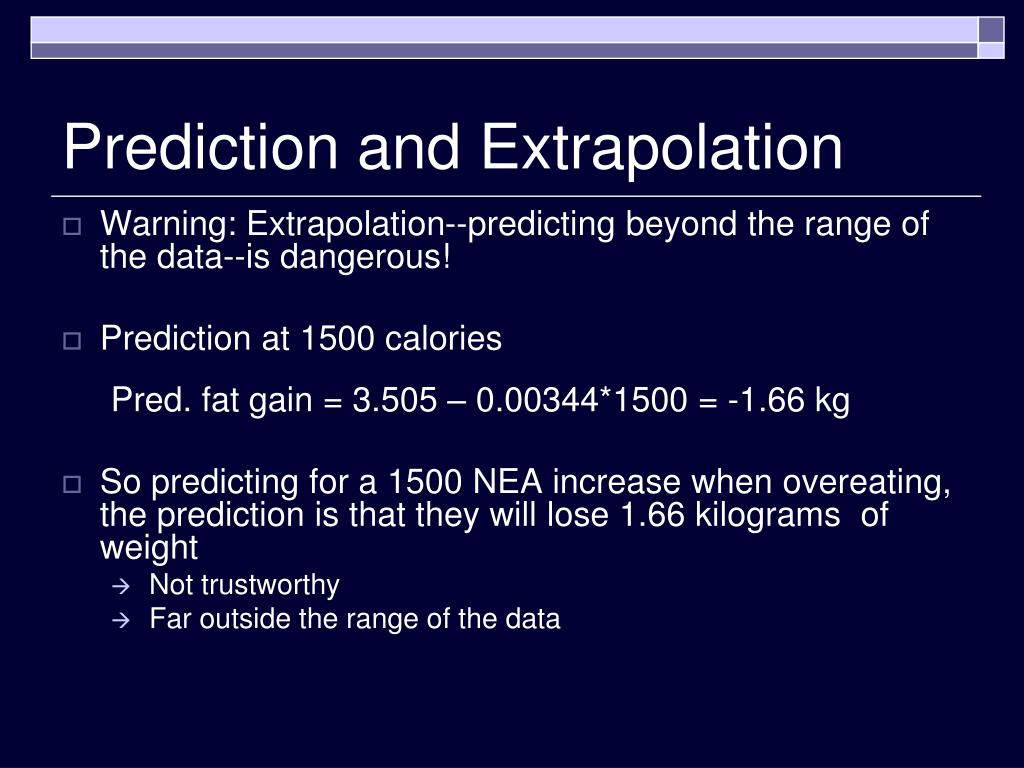 Prediction and Extrapolation

Warning: Extrapolation--predicting beyond the range of the data--is dangerous!

Prediction at 1500 calories

Pred. fat gain = 3.505 – 0.00344*1500 = -1.66 kg

So predicting for a 1500 NEA increase when overeating, the prediction is that they will lose 1.66 kilograms of weight

Not trustworthy

Far outside the range of the data